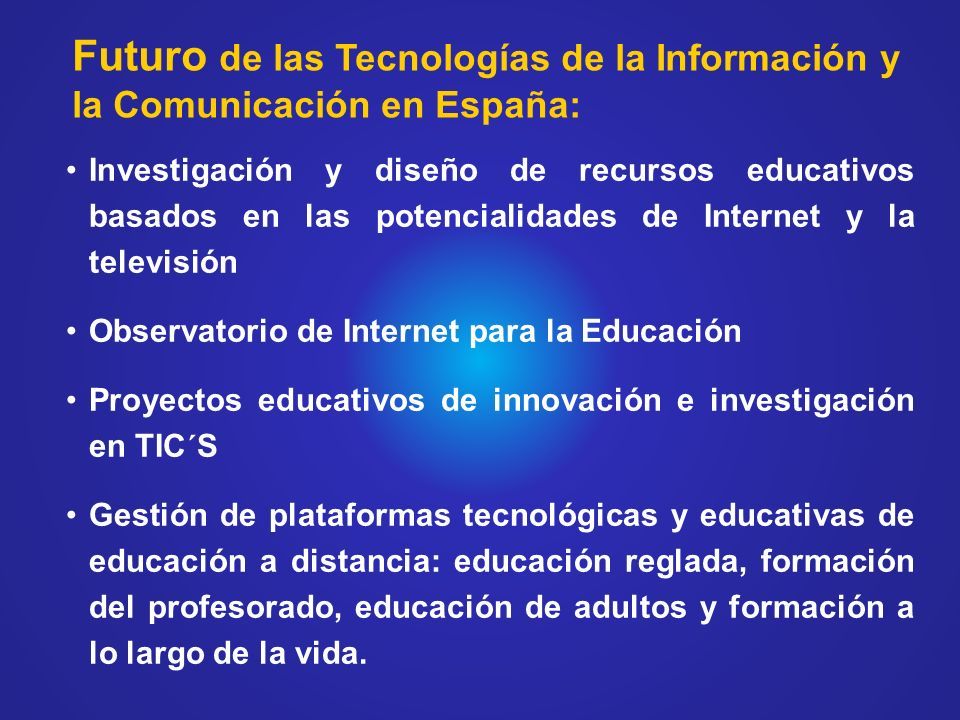 Futuro de las Tecnologías de la Información y la Comunicación en España:

• Investigación y diseño de recursos educativos basados en las potencialidades de Internet y la televisión

• Observatorio de Internet para la Educación

• Proyectos educativos de innovación e investigación en TIC´S

• Gestión de plataformas tecnológicas y educativas de educación a distancia: educación reglada, formación del profesorado, educación de adultos y formación a lo largo de la vida.